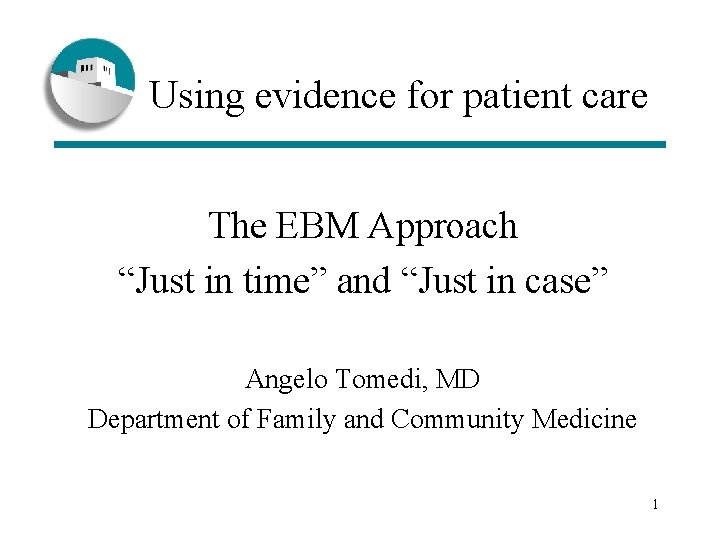 Using evidence for patient care

The EBM Approach
“Just in time” and “Just in case”

Angelo Tomedi, MD
Department of Family and Community Medicine

1